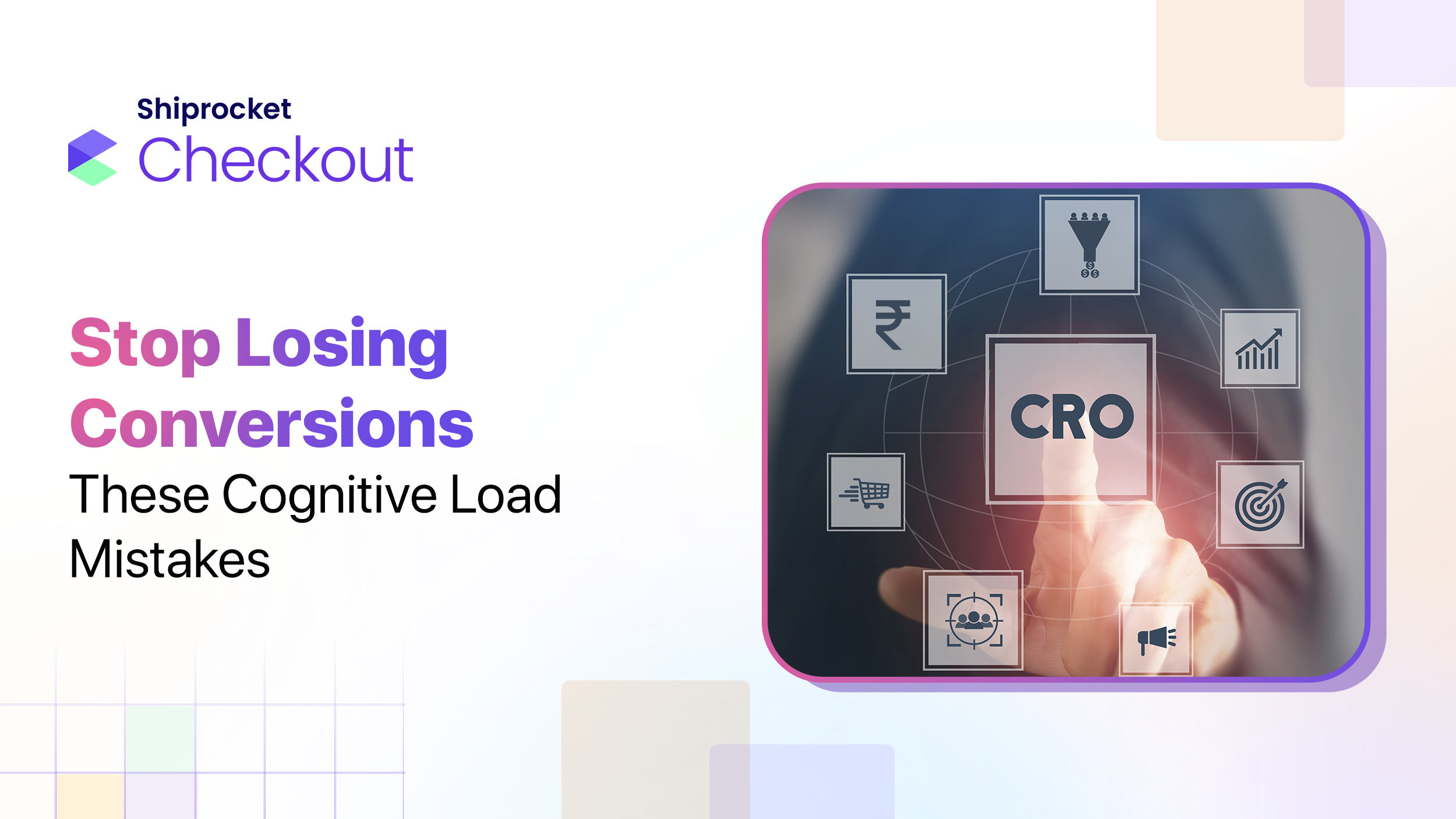 Shiprocket
Checkout

Stop Losing Conversions
These Cognitive Load Mistakes

₹

CRO